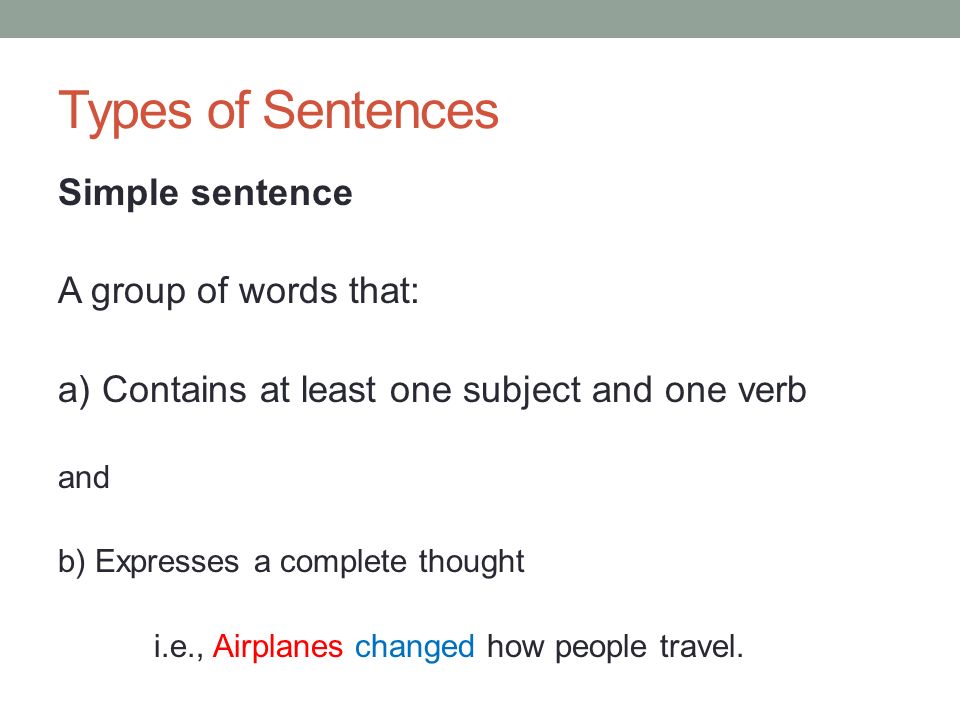 Types of Sentences

Simple sentence

A group of words that:

a) Contains at least one subject and one verb

and

b) Expresses a complete thought

i.e., Airplanes changed how people travel.